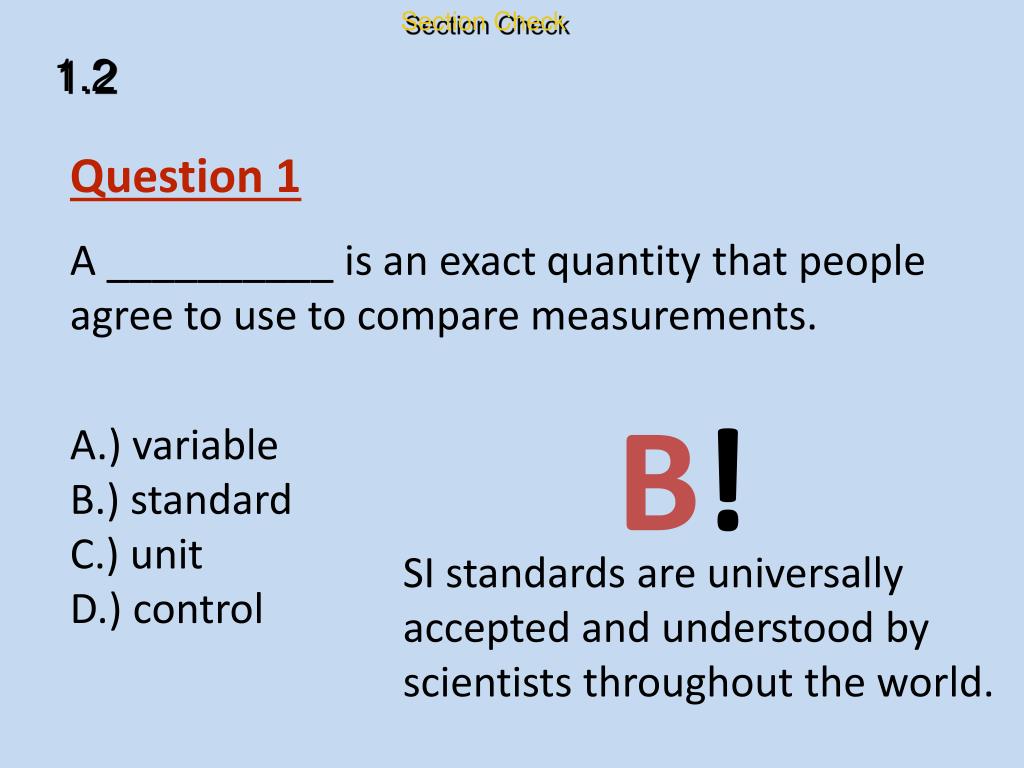 Section Check

1.2

Question 1

A __________ is an exact quantity that people agree to use to compare measurements.

A.) variable
B.) standard
C.) unit
D.) control

B!

SI standards are universally accepted and understood by scientists throughout the world.